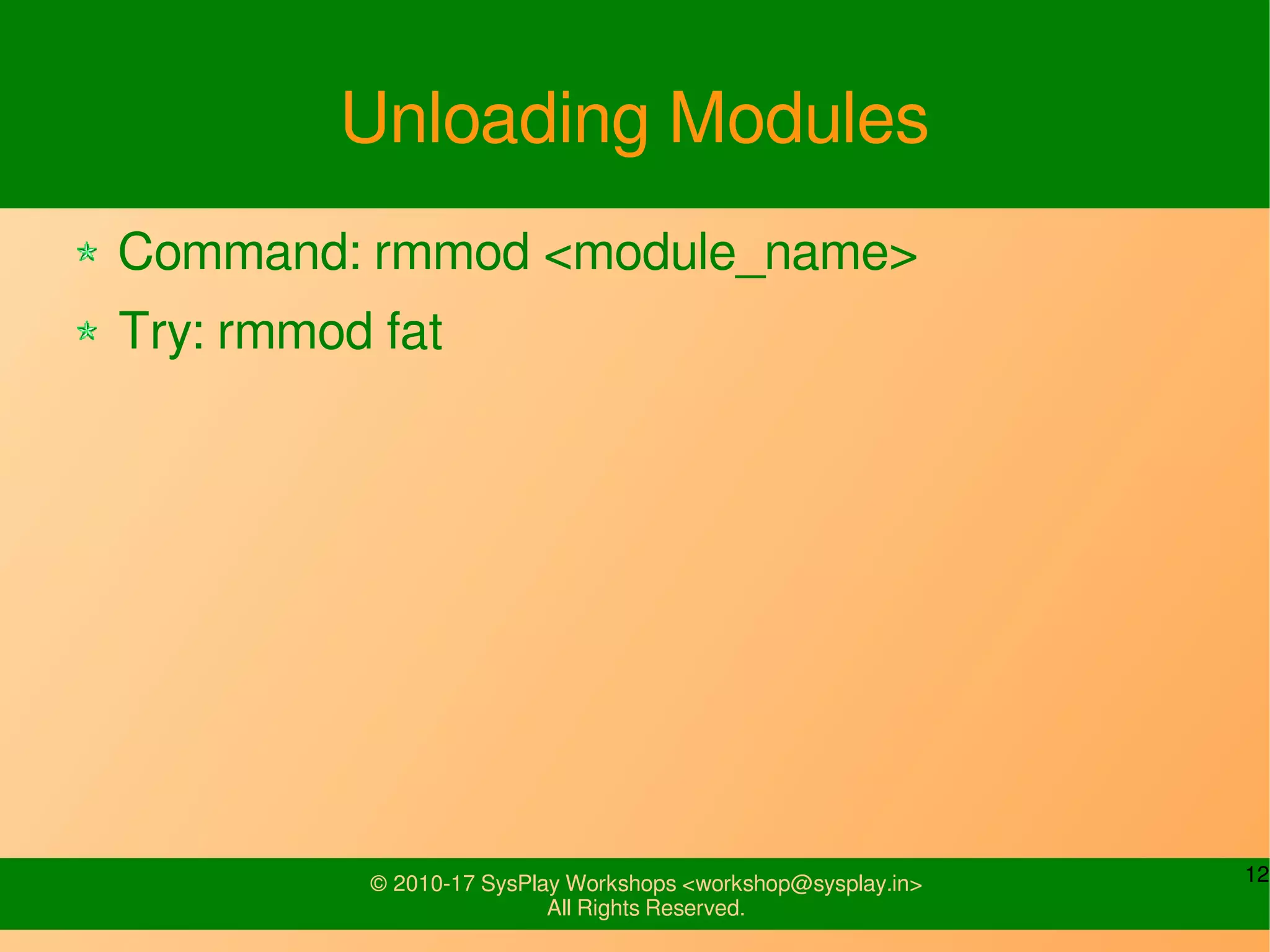 Unloading Modules

Command: rmmod <module_name>

Try: rmmod fat

© 2010-17 SysPlay Workshops <workshop@sysplay.in>
All Rights Reserved.

12